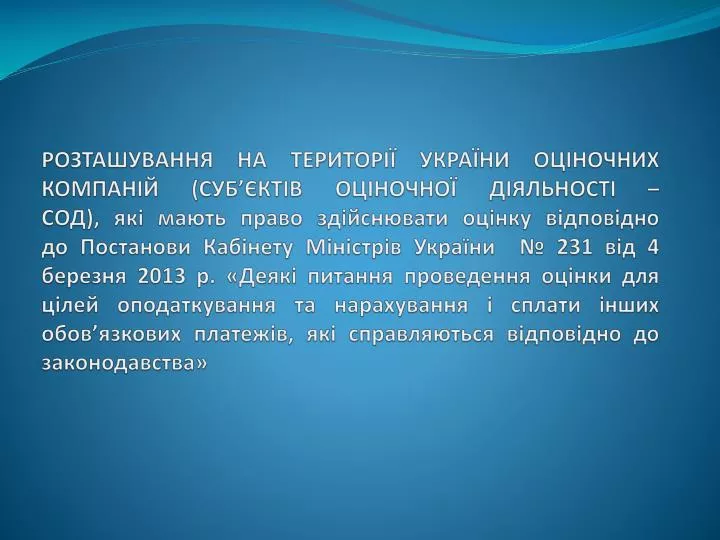 РОЗТАШУВАННЯ НА ТЕРИТОРІЇ УКРАЇНИ ОЦІНОЧНИХ КОМПАНІЙ (СУБ’ЄКТІВ ОЦІНОЧНОЇ ДІЯЛЬНОСТІ – СОД), які мають право здійснювати оцінку відповідно до Постанови Кабінету Міністрів України № 231 від 4 березня 2013 р. «Деякі питання проведення оцінки для цілей оподаткування та нарахування і сплати інших обов’язкових платежів, які справляються відповідно до законодавства»